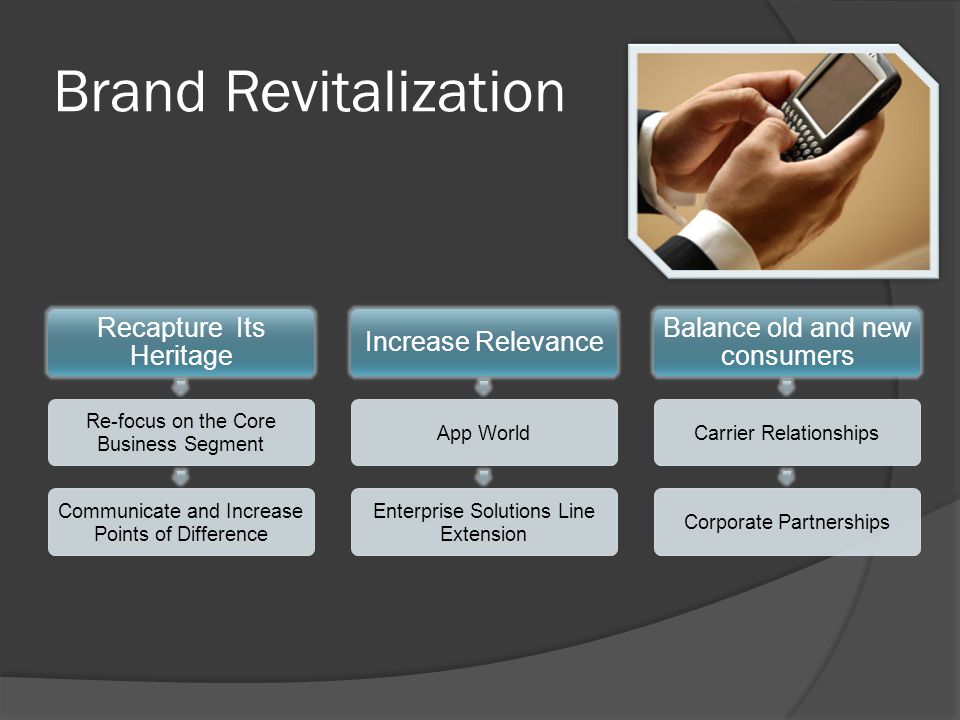 Brand Revitalization

Recapture Its Heritage

Re-focus on the Core Business Segment

Communicate and Increase Points of Difference

Increase Relevance

App World

Enterprise Solutions Line Extension

Balance old and new consumers

Carrier Relationships

Corporate Partnerships